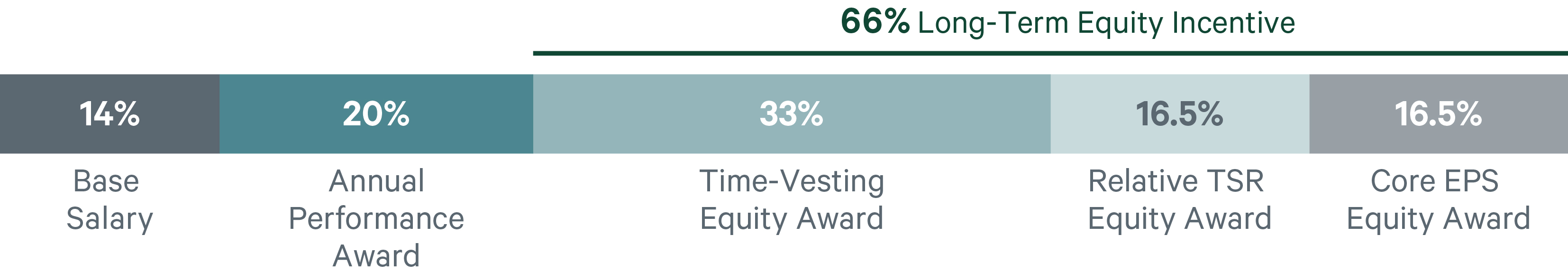 66% Long-Term Equity Incentive

14%
Base Salary

20%
Annual Performance Award

33%
Time-Vesting Equity Award

16.5%
Relative TSR Equity Award

16.5%
Core EPS Equity Award